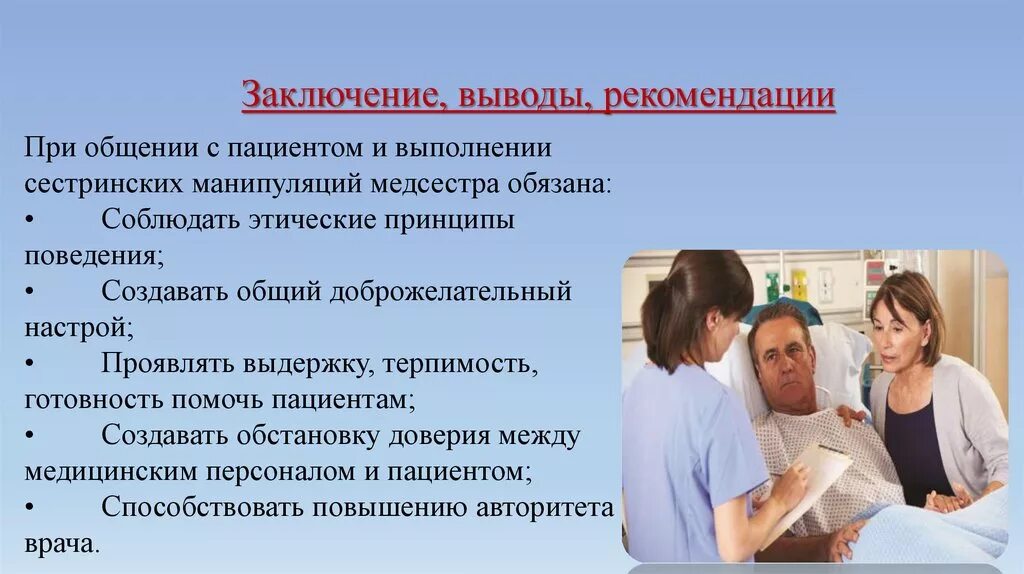 Заключение, выводы, рекомендации

При общении с пациентом и выполнении сестринских манипуляций медсестра обязана:
• Соблюдать этические принципы поведения;
• Создавать общий доброжелательный настрой;
• Проявлять выдержку, терпимость, готовность помочь пациентам;
• Создавать обстановку доверия между медицинским персоналом и пациентом;
• Способствовать повышению авторитета врача.